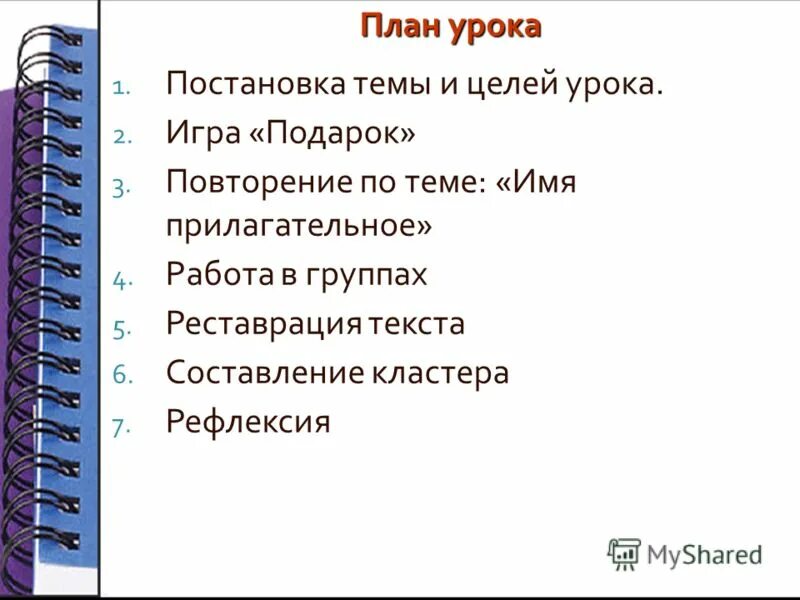 План урока

1. Постановка темы и целей урока.
2. Игра «Подарок»
3. Повторение по теме: «Имя прилагательное»
4. Работа в группах
5. Реставрация текста
6. Составление кластера
7. Рефлексия

MyShared